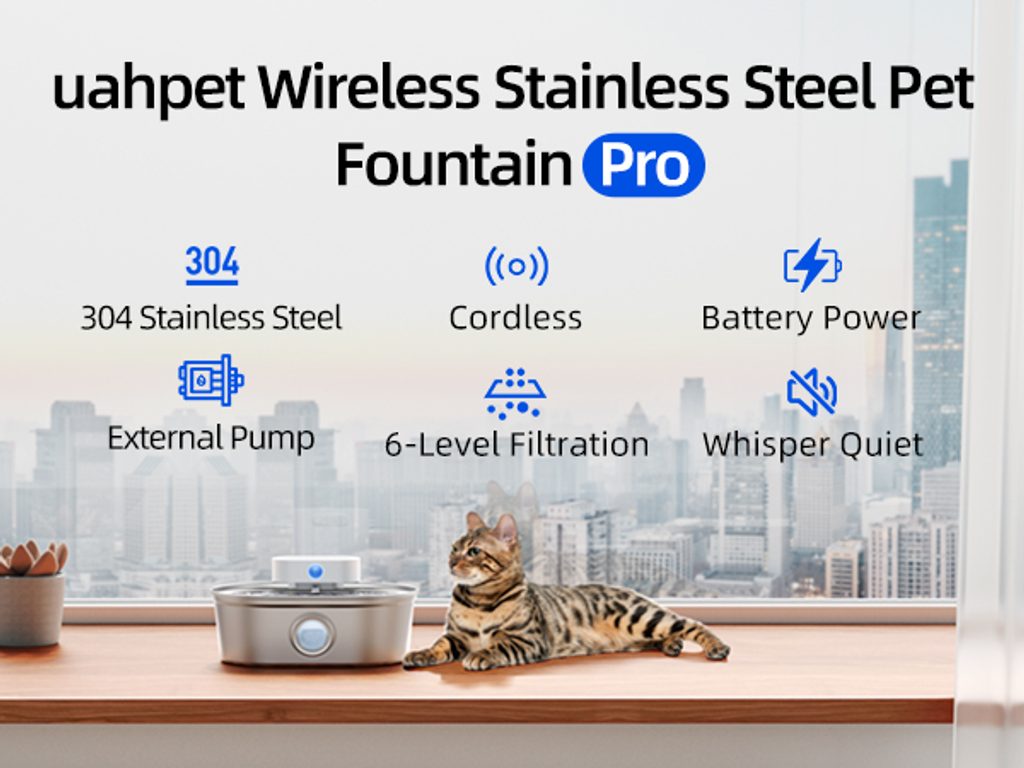 uahpet Wireless Stainless Steel Pet Fountain Pro

304
304 Stainless Steel

Cordless

Battery Power

External Pump

6-Level Filtration

Whisper Quiet